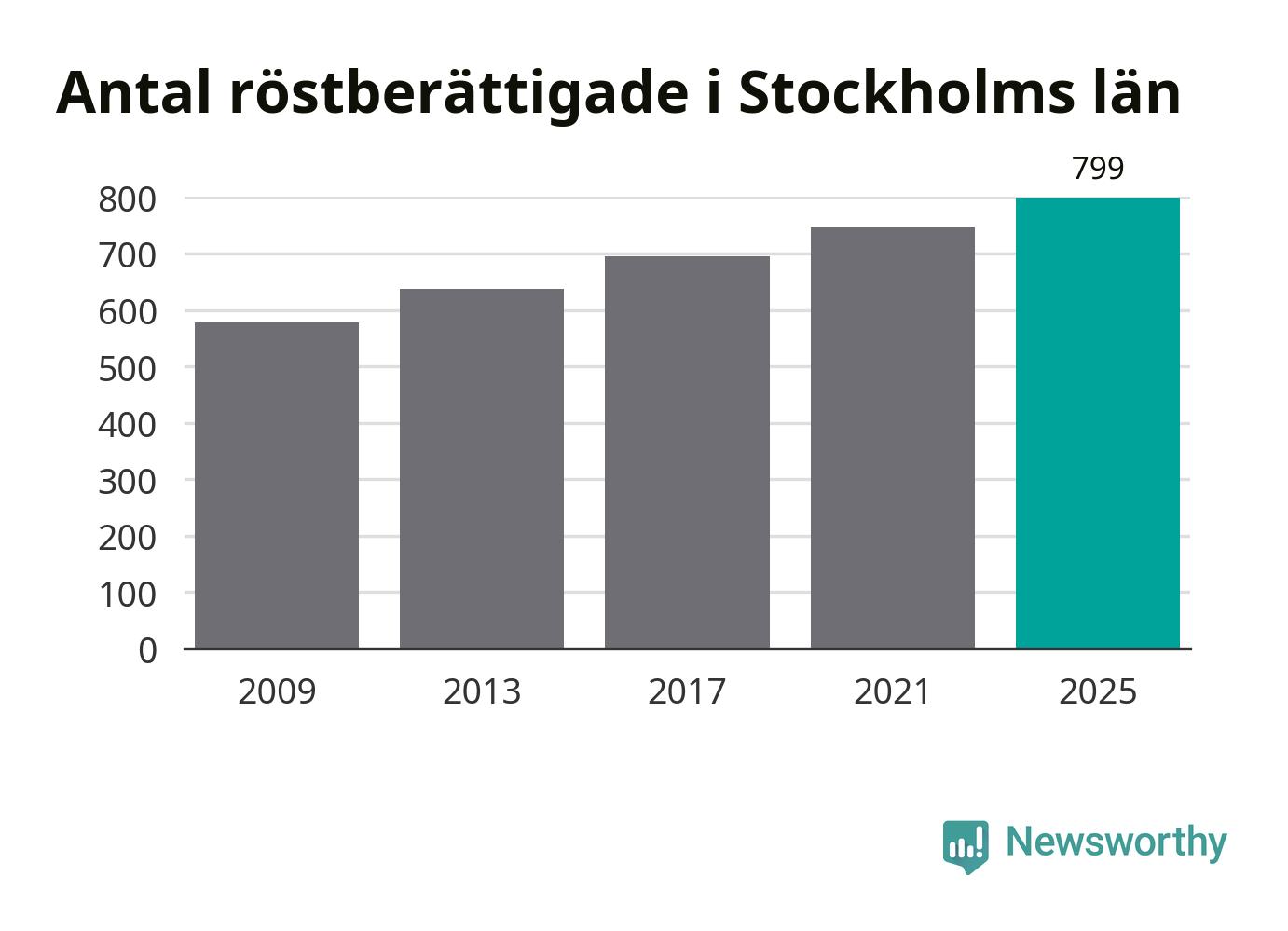 Antal röstberättigade i Stockholms län

799

800
700
600
500
400
300
200
100
0

2009
2013
2017
2021
2025

Newsworthy